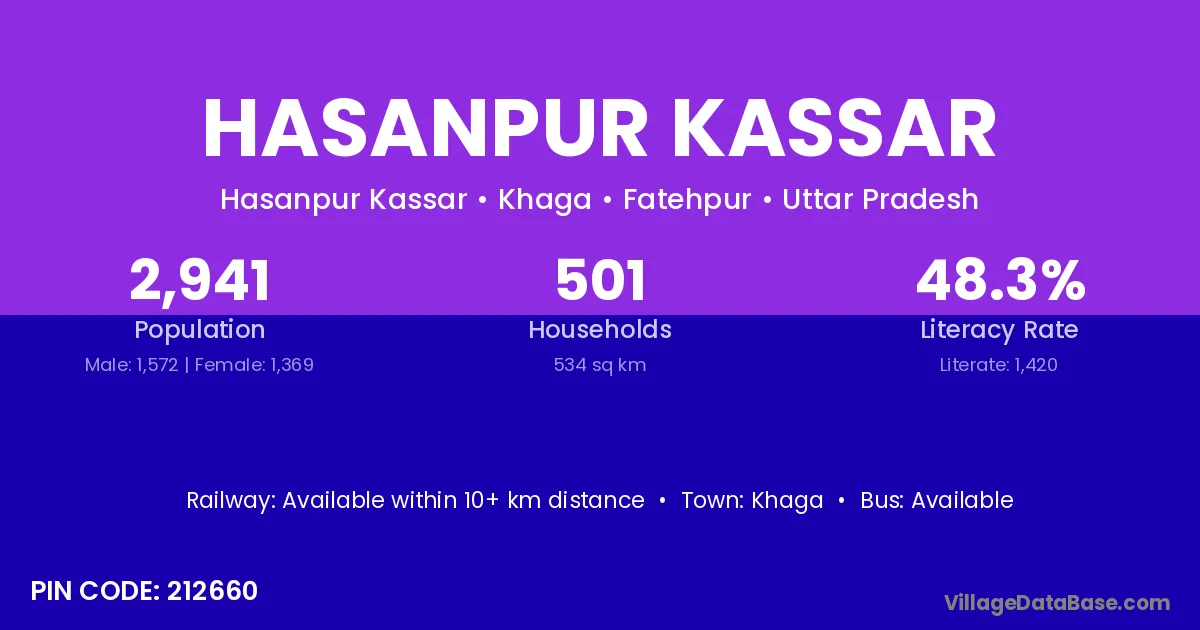 HASANPUR KASSAR

Hasanpur Kassar • Khaga • Fatehpur • Uttar Pradesh

2,941
Population
Male: 1,572 | Female: 1,369

501
Households
534 sq km

48.3%
Literacy Rate
Literate: 1,420

Railway: Available within 10+ km distance • Town: Khaga • Bus: Available

PIN CODE: 212660

VillageDataBase.com